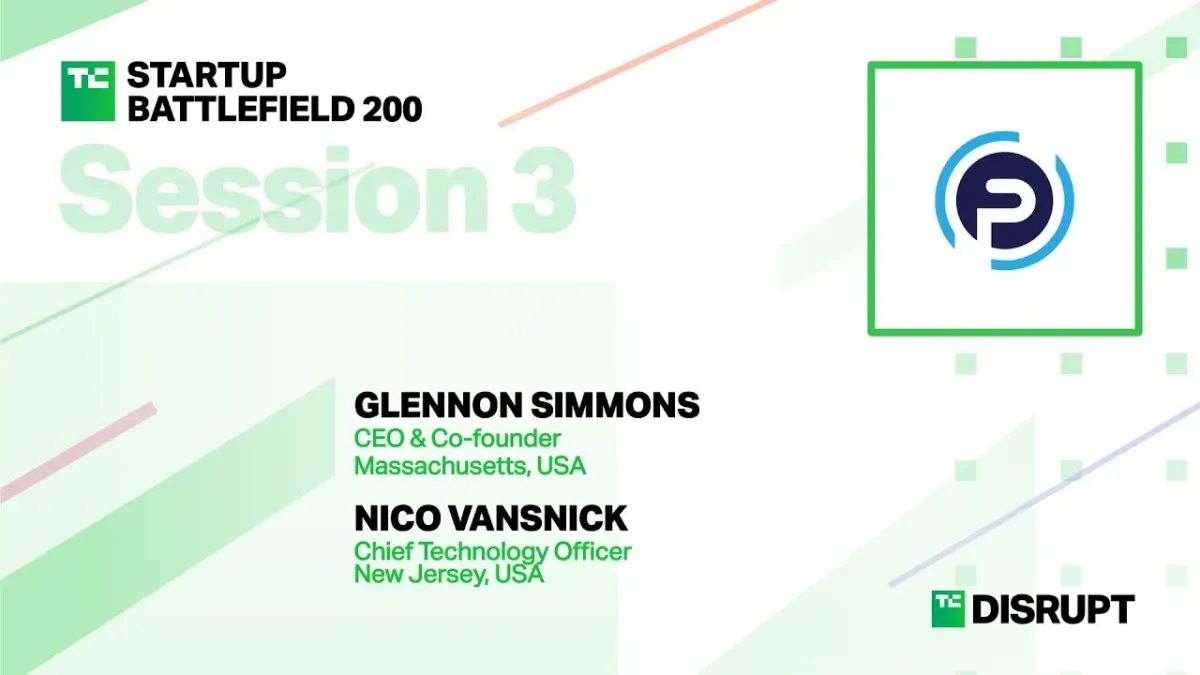 TC STARTUP BATTLEFIELD 200

Session 3

GLENNON SIMMONS
CEO & Co-founder
Massachusetts, USA

NICO VANSNICK
Chief Technology Officer
New Jersey, USA

TC DISRUPT